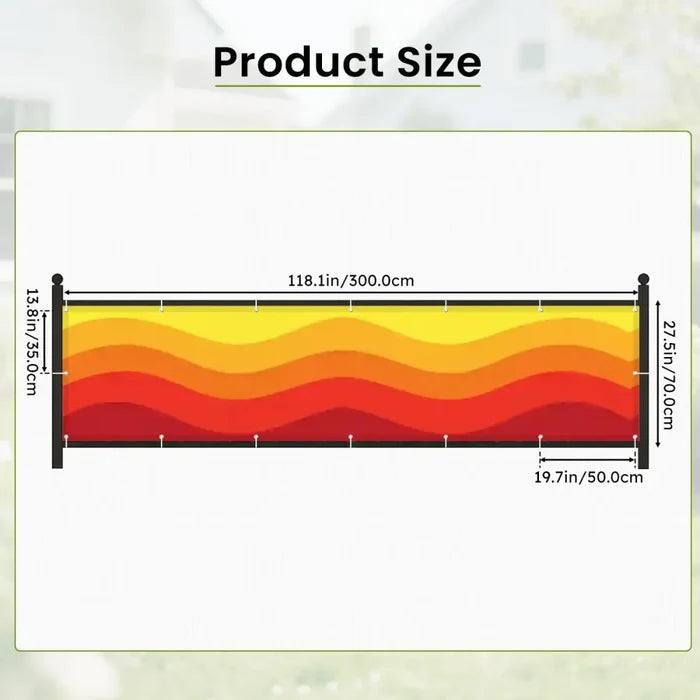 Product Size

118.1in/300.0cm

13.8in/35.0cm

27.5in/70.0cm

19.7in/50.0cm